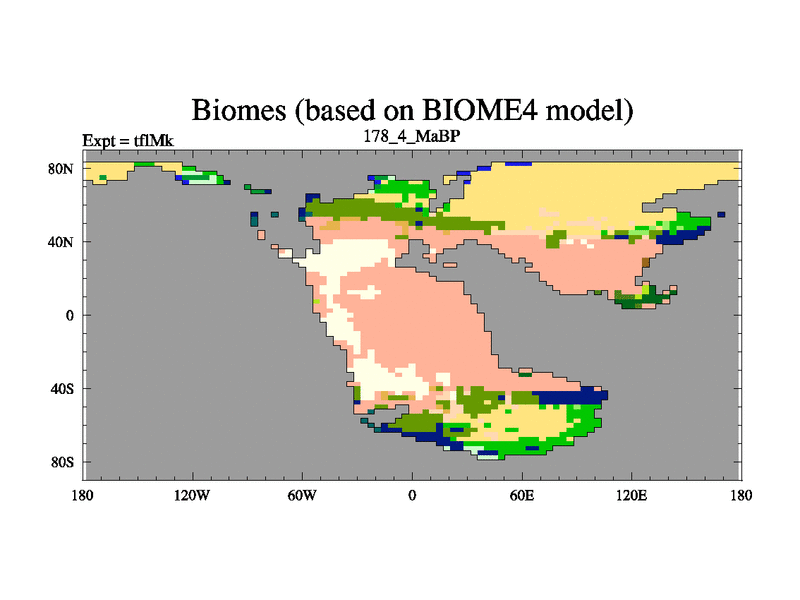 Biomes (based on BIOME4 model)

Expt = tflMk

178_4_MaBP

80N
40N
0
40S
80S

180
120W
60W
0
60E
120E
180